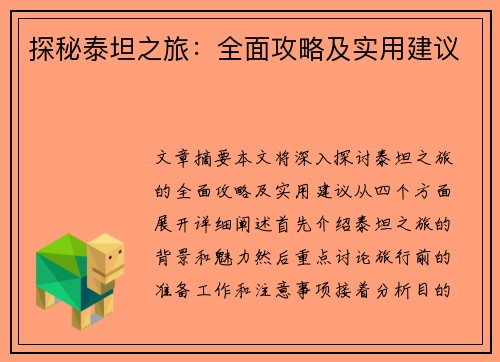 探秘泰坦之旅：全面攻略及实用建议

文章摘要本文将深入探讨泰坦之旅的全面攻略及实用建议从四个方面展开详细阐述首先介绍泰坦之旅的背景和魅力然后重点讨论旅行前的准备工作和注意事项接着分析目的